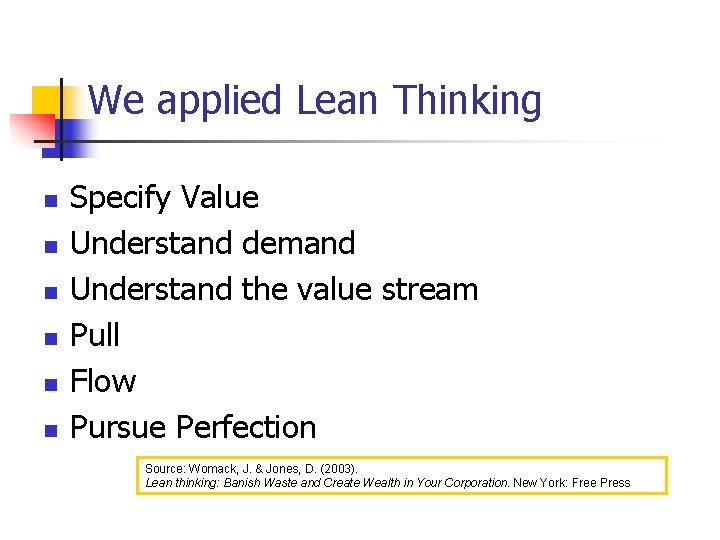 We applied Lean Thinking

- Specify Value
- Understand demand
- Understand the value stream
- Pull
- Flow
- Pursue Perfection

Source: Womack, J. & Jones, D. (2003).
Lean thinking: Banish Waste and Create Wealth in Your Corporation. New York: Free Press